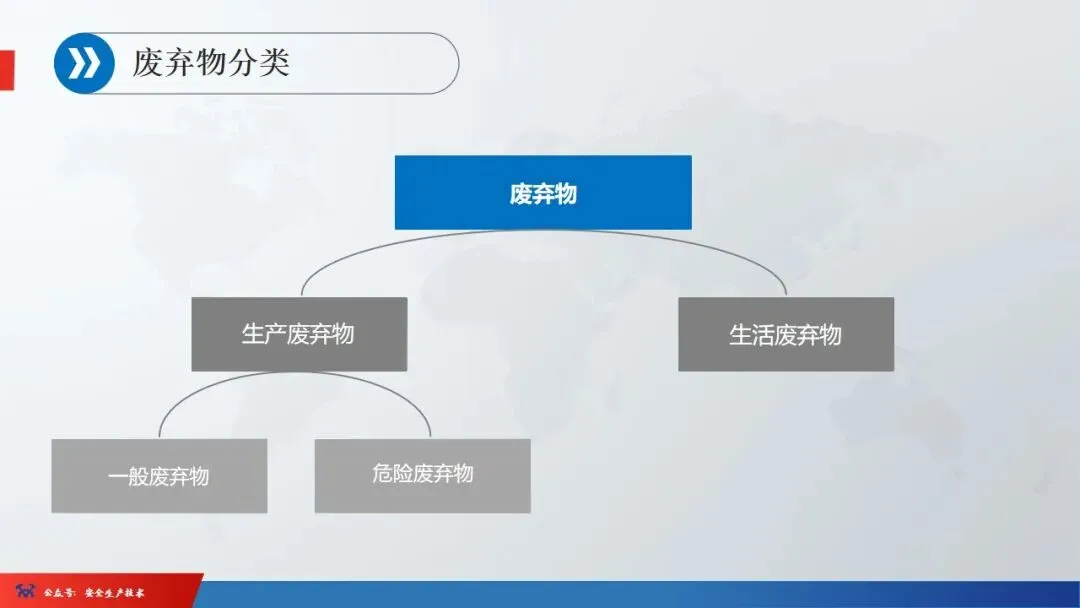 废弃物分类

废弃物

生产废弃物

生活废弃物

一般废弃物

危险废弃物

公众号：安全生产技术